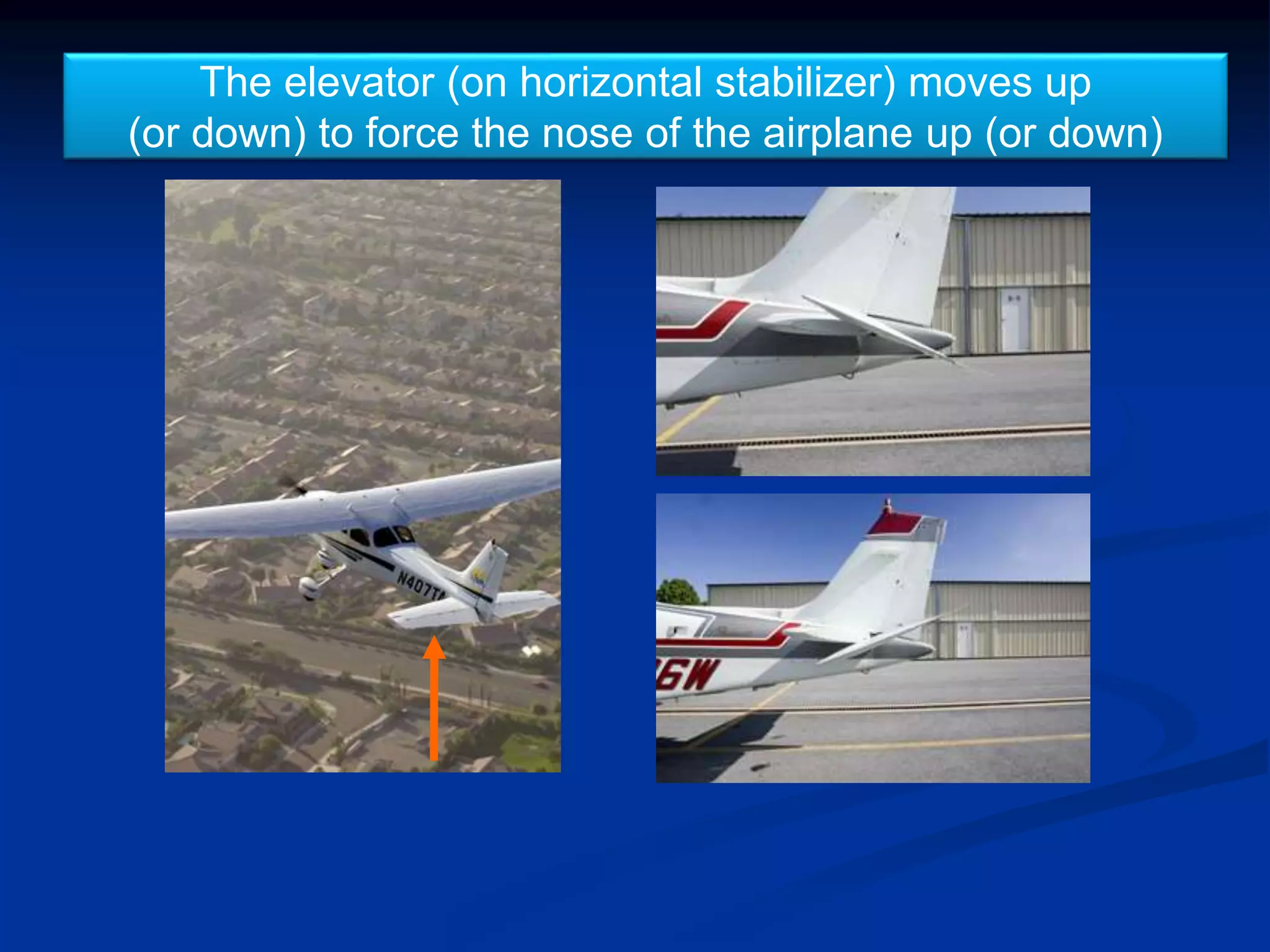 The elevator (on horizontal stabilizer) moves up (or down) to force the nose of the airplane up (or down)

N407TA

6W